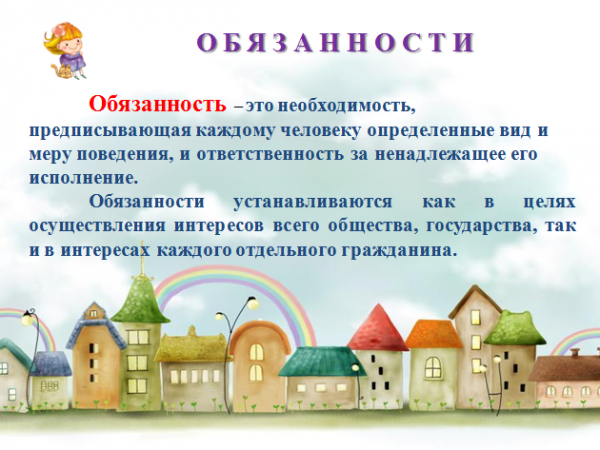 ОБЯЗАННОСТИ

Обязанность – это необходимость, предписывающая каждому человеку определенные вид и меру поведения, и ответственность за ненадлежащее его исполнение.

Обязанности устанавливаются как в целях осуществления интересов всего общества, государства, так и в интересах каждого отдельного гражданина.